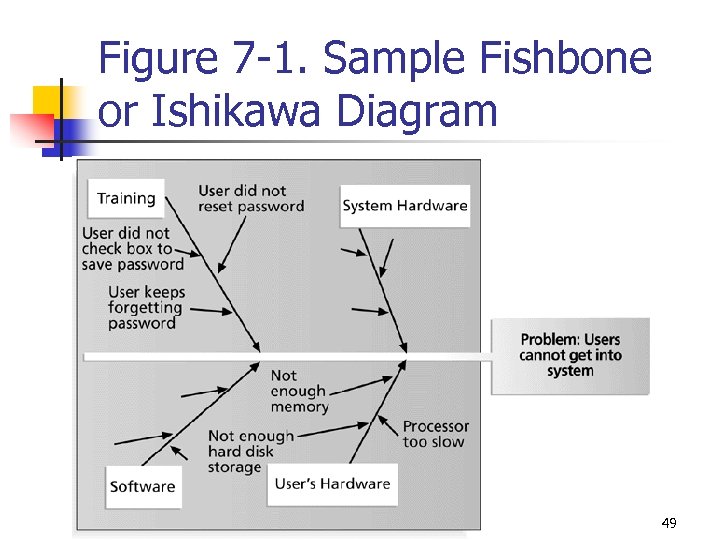 Figure 7-1. Sample Fishbone or Ishikawa Diagram

Training

User did not reset password

System Hardware

User did not check box to save password

User keeps forgetting password

Problem: Users cannot get into system

Not enough memory

Not enough hard disk storage

Processor too slow

Software

User's Hardware

49